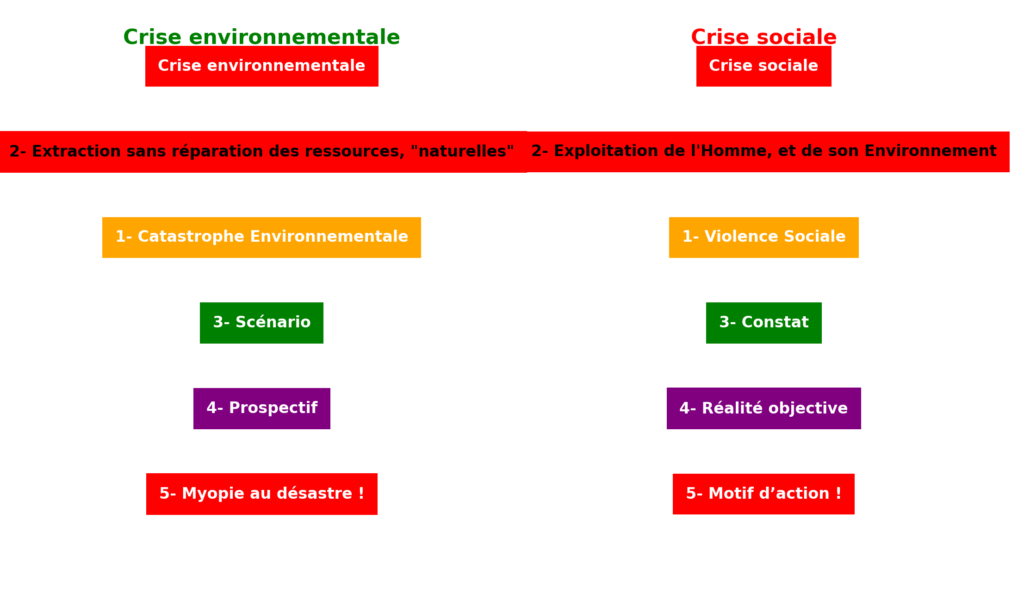 Crise environnementale

Crise environnementale

2- Extraction sans réparation des ressources, "naturelles"

1- Catastrophe Environnementale

3- Scénario

4- Prospectif

5- Myopie au désastre !

Crise sociale

Crise sociale

2- Exploitation de l'Homme, et de son Environnement

1- Violence Sociale

3- Constat

4- Réalité objective

5- Motif d’action !